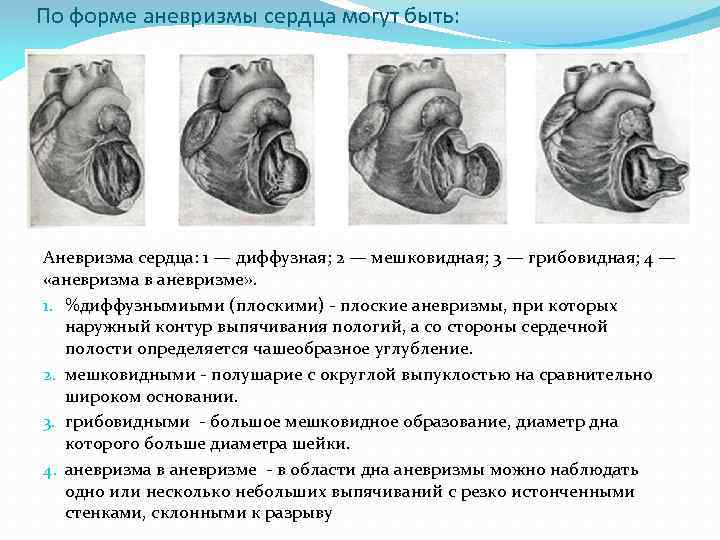 По форме аневризмы сердца могут быть:

Аневризма сердца: 1 — диффузная; 2 — мешковидная; 3 — грибовидная; 4 — «аневризма в аневризме».

1. %диффузнымиыми (плоскими) - плоские аневризмы, при которых наружный контур выпячивания пологий, а со стороны сердечной полости определяется чашеобразное углубление.
2. мешковидными - полушарие с округлой выпуклостью на сравнительно широком основании.
3. грибовидными - большое мешковидное образование, диаметр дна которого больше диаметра шейки.
4. аневризма в аневризме - в области дна аневризмы можно наблюдать одно или несколько небольших выпячиваний с резко истонченными стенками, склонными к разрыву